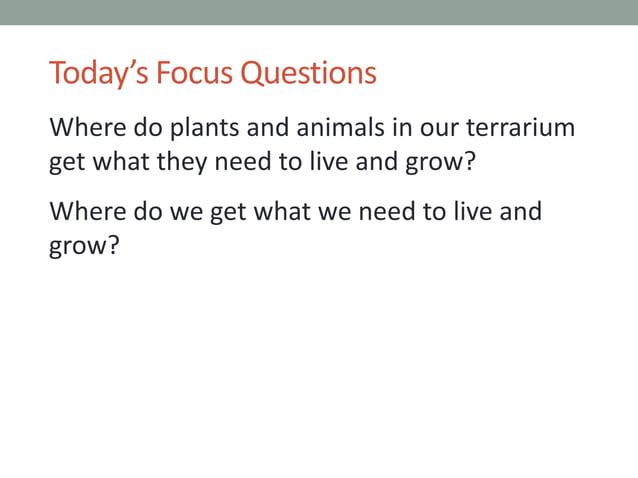 Today’s Focus Questions

Where do plants and animals in our terrarium get what they need to live and grow?

Where do we get what we need to live and grow?